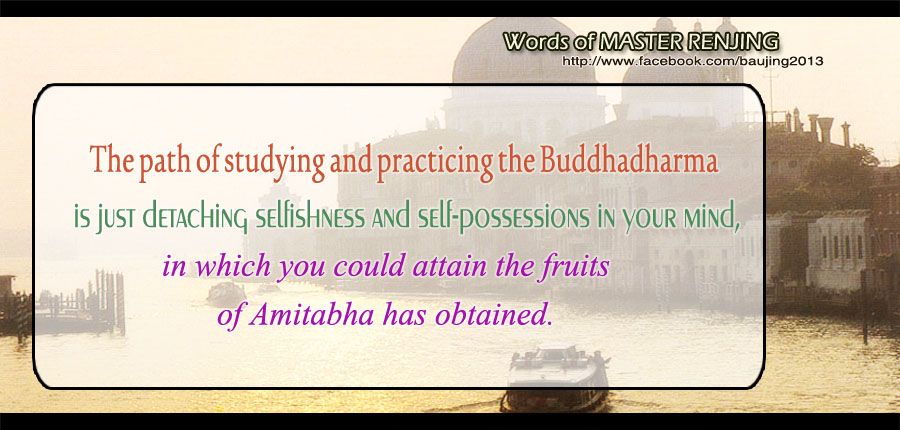 Words of MASTER RENJING
http://www.facebook.com/baujing2013

The path of studying and practicing the Buddhadharma
is just detaching selfishness and self-possessions in your mind,
in which you could attain the fruits
of Amitabha has obtained.